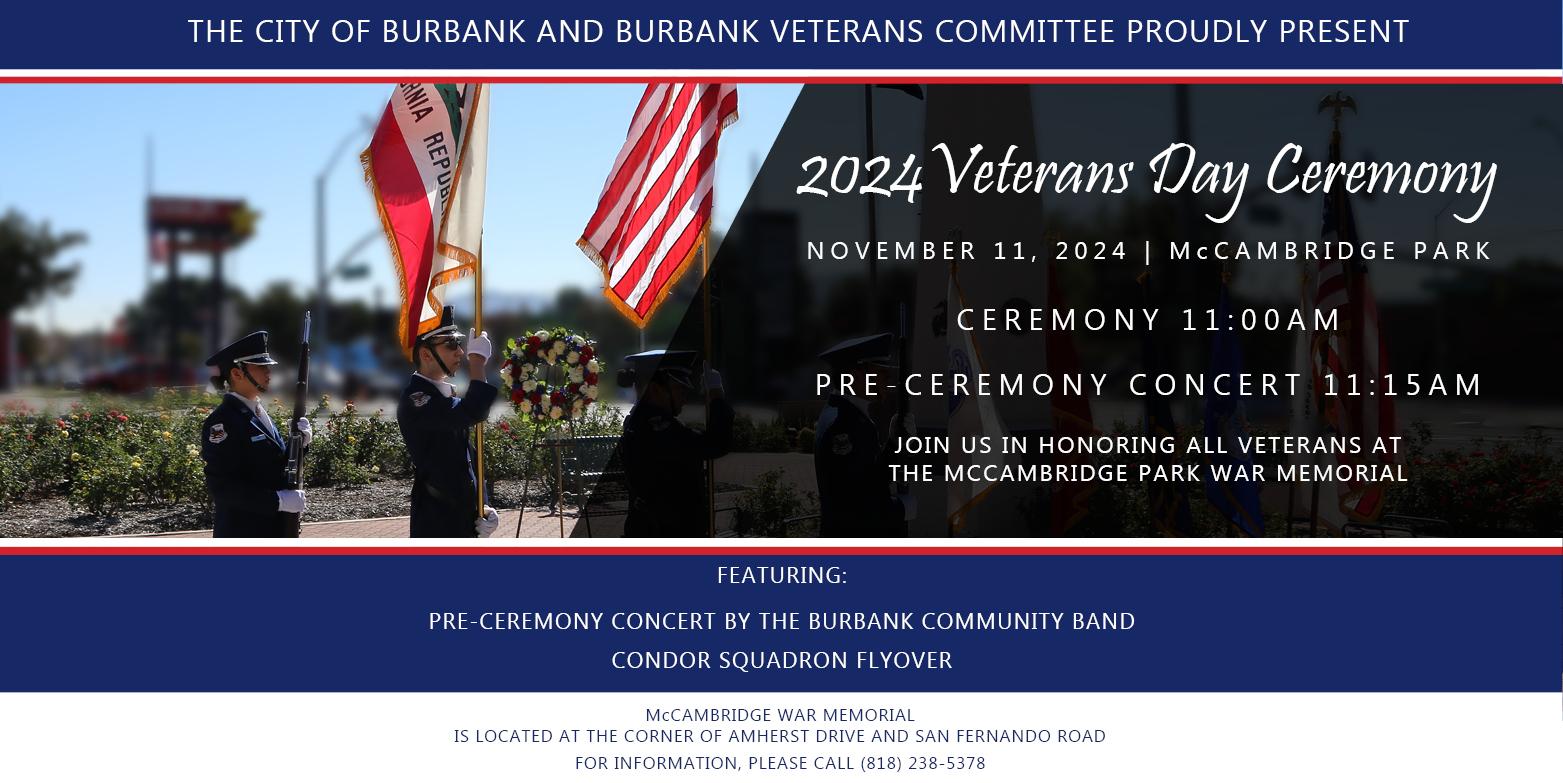 THE CITY OF BURBANK AND BURBANK VETERANS COMMITTEE PROUDLY PRESENT

RNIA REPUB

2024 Veterans Day Ceremony

NOVEMBER 11, 2024 | McCAMBRIDGE PARK

CEREMONY 11:00AM

PRE-CEREMONY CONCERT 11:15AM

JOIN US IN HONORING ALL VETERANS AT THE MCCAMBRIDGE PARK WAR MEMORIAL

FEATURING:

PRE-CEREMONY CONCERT BY THE BURBANK COMMUNITY BAND

CONDOR SQUADRON FLYOVER

McCAMBRIDGE WAR MEMORIAL
IS LOCATED AT THE CORNER OF AMHERST DRIVE AND SAN FERNANDO ROAD

FOR INFORMATION, PLEASE CALL (818) 238-5378